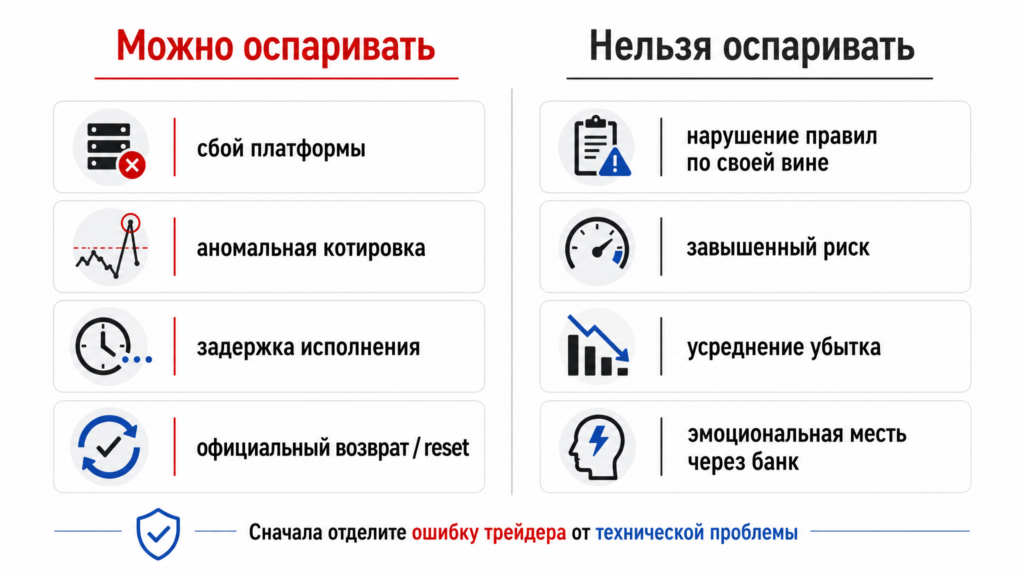 Можно оспаривать

сбой платформы

аномальная котировка

задержка исполнения

официальный возврат / reset

Нельзя оспаривать

нарушение правил по своей вине

завышенный риск

усреднение убытка

эмоциональная месть через банк

Сначала отделите ошибку трейдера от технической проблемы